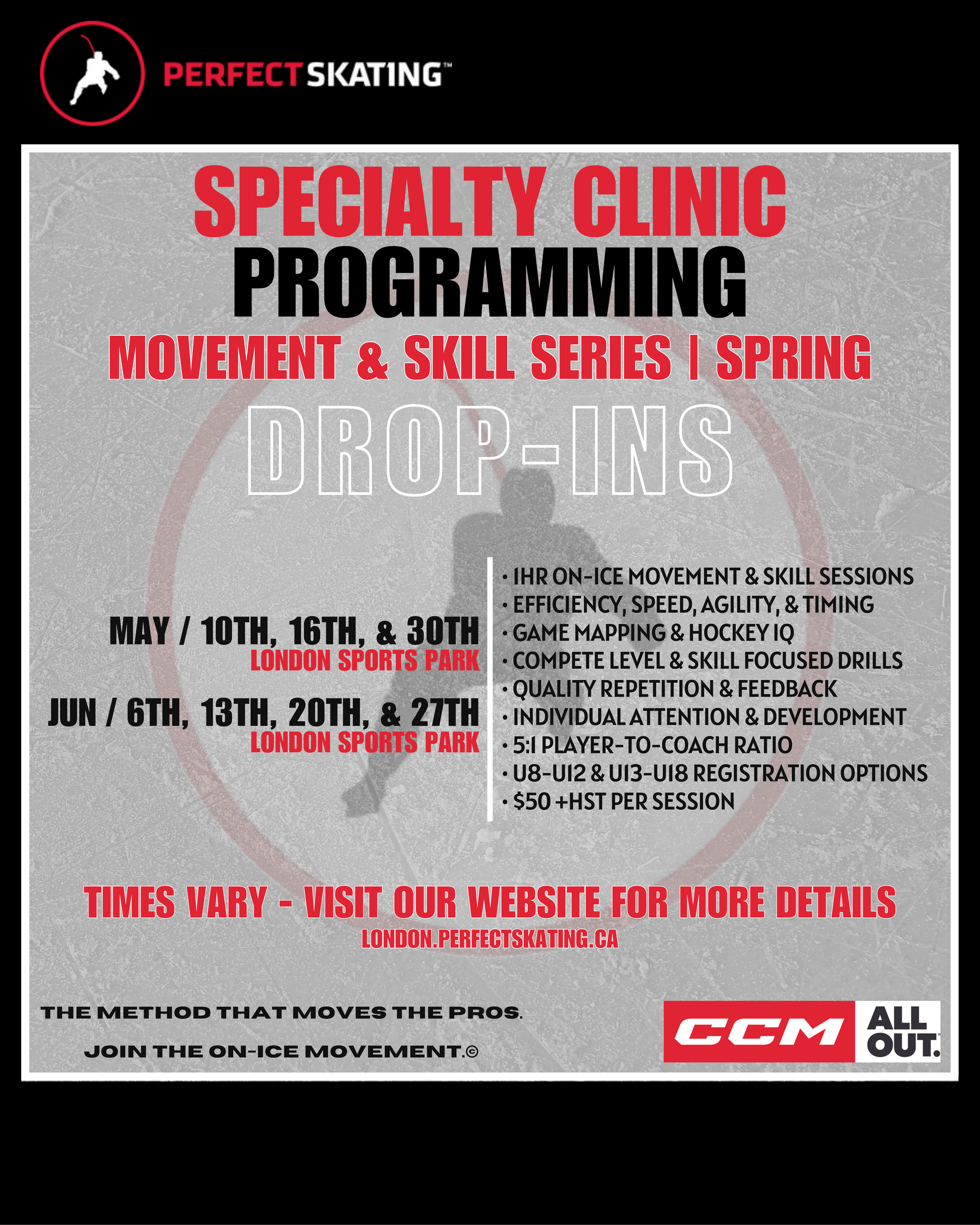 PERFECT SKATING™

SPECIALTY CLINIC PROGRAMMING

MOVEMENT & SKILL SERIES | SPRING

DROP-INS

MAY / 10TH, 16TH, & 30TH
LONDON SPORTS PARK

JUN / 6TH, 13TH, 20TH, & 27TH
LONDON SPORTS PARK

• 1HR ON-ICE MOVEMENT & SKILL SESSIONS
• EFFICIENCY, SPEED, AGILITY, & TIMING
• GAME MAPPING & HOCKEY IQ
• COMPETE LEVEL & SKILL FOCUSED DRILLS
• QUALITY REPETITION & FEEDBACK
• INDIVIDUAL ATTENTION & DEVELOPMENT
• 5:1 PLAYER-TO-COACH RATIO
• U8-U12 & U13-U18 REGISTRATION OPTIONS
• $50 +HST PER SESSION

TIMES VARY - VISIT OUR WEBSITE FOR MORE DETAILS
LONDON.PERFECTSKATING.CA

THE METHOD THAT MOVES THE PROS.

JOIN THE ON-ICE MOVEMENT.©

CCM ALL OUT.